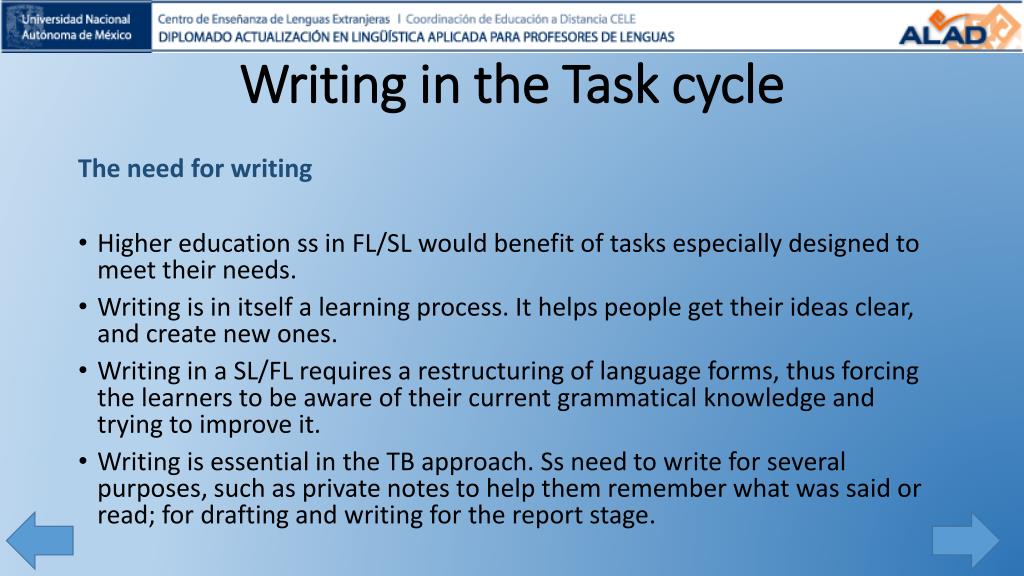 Universidad Nacional Autónoma de México

Centro de Enseñanza de Lenguas Extranjeras | Coordinación de Educación a Distancia CELE
DIPLOMADO ACTUALIZACIÓN EN LINGÜÍSTICA APLICADA PARA PROFESORES DE LENGUAS

ALAD

Writing in the Task cycle

The need for writing

• Higher education ss in FL/SL would benefit of tasks especially designed to meet their needs.
• Writing is in itself a learning process. It helps people get their ideas clear, and create new ones.
• Writing in a SL/FL requires a restructuring of language forms, thus forcing the learners to be aware of their current grammatical knowledge and trying to improve it.
• Writing is essential in the TB approach. Ss need to write for several purposes, such as private notes to help them remember what was said or read; for drafting and writing for the report stage.